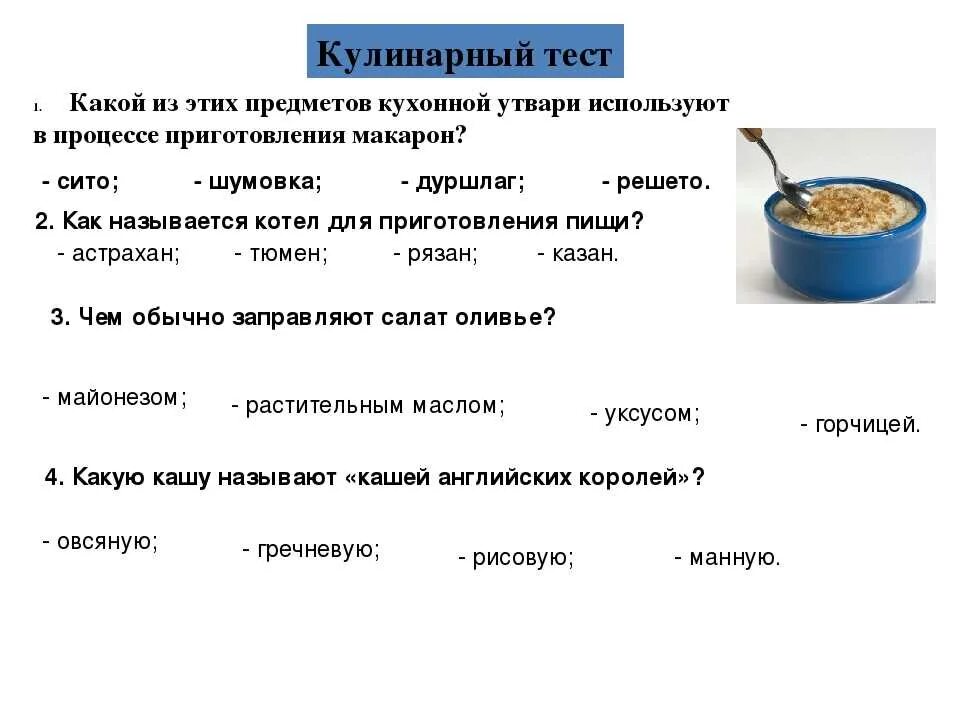 Кулинарный тест

1. Какой из этих предметов кухонной утвари используют в процессе приготовления макарон?

- сито; - шумовка; - дуршлаг; - решето.

2. Как называется котел для приготовления пищи?

- астрахан; - тюмен; - рязан; - казан.

3. Чем обычно заправляют салат оливье?

- майонезом; - растительным маслом; - уксусом; - горчицей.

4. Какую кашу называют «кашей английских королей»?

- овсяную; - гречневую; - рисовую; - манную.